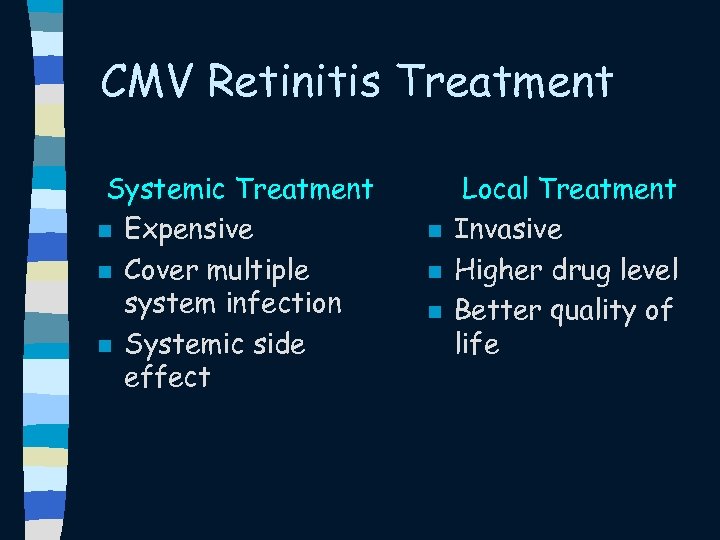 CMV Retinitis Treatment

Systemic Treatment
- Expensive
- Cover multiple system infection
- Systemic side effect

Local Treatment
- Invasive
- Higher drug level
- Better quality of life